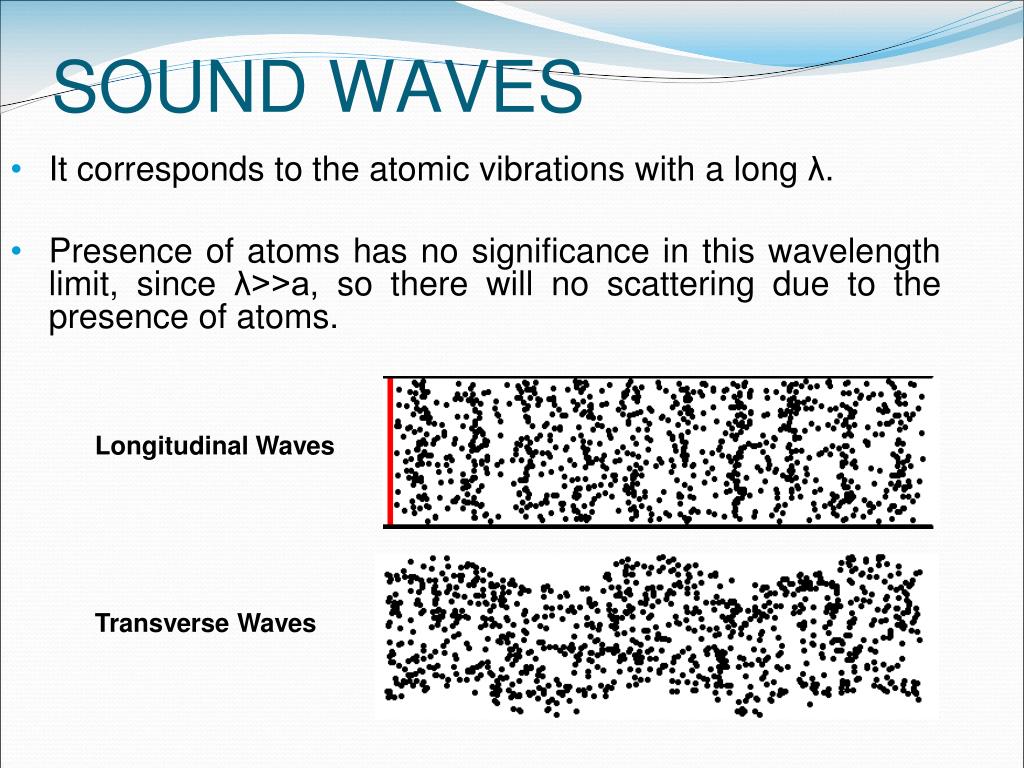 SOUND WAVES

• It corresponds to the atomic vibrations with a long λ.

• Presence of atoms has no significance in this wavelength limit, since λ>>a, so there will no scattering due to the presence of atoms.

Longitudinal Waves

Transverse Waves